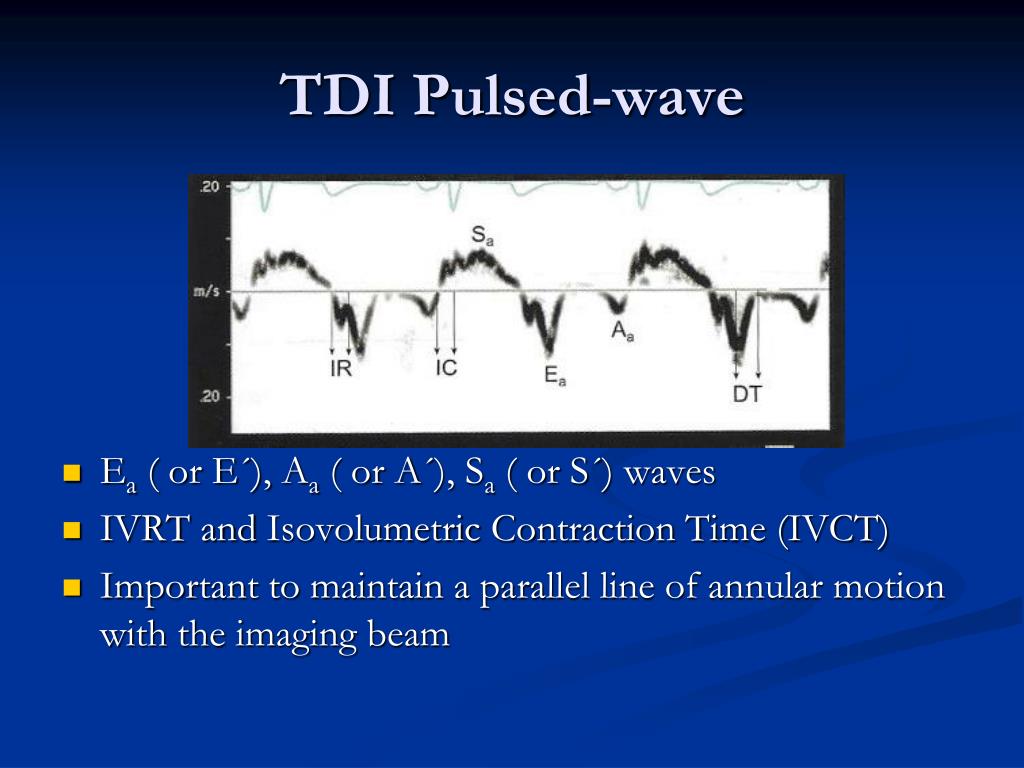 TDI Pulsed-wave

.20
m/s
.20
$S_a$
$A_a$
IR
IC
$E_a$
DT

- $E_a$ ( or E´), $A_a$ ( or A´), $S_a$ ( or S´) waves
- IVRT and Isovolumetric Contraction Time (IVCT)
- Important to maintain a parallel line of annular motion with the imaging beam